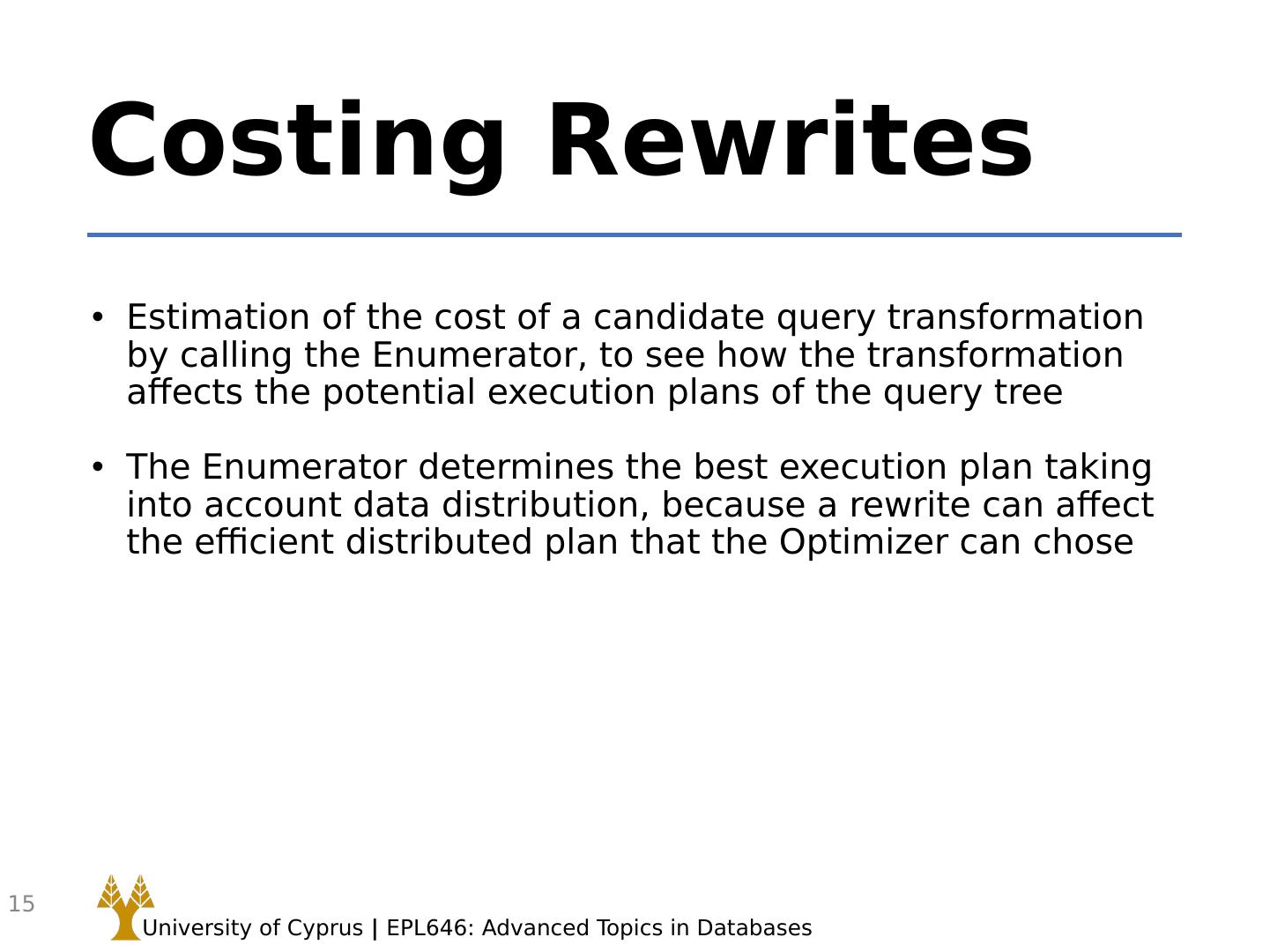 Costing Rewrites

• Estimation of the cost of a candidate query transformation by calling the Enumerator, to see how the transformation affects the potential execution plans of the query tree

• The Enumerator determines the best execution plan taking into account data distribution, because a rewrite can affect the efficient distributed plan that the Optimizer can chose

15

University of Cyprus | EPL646: Advanced Topics in Databases